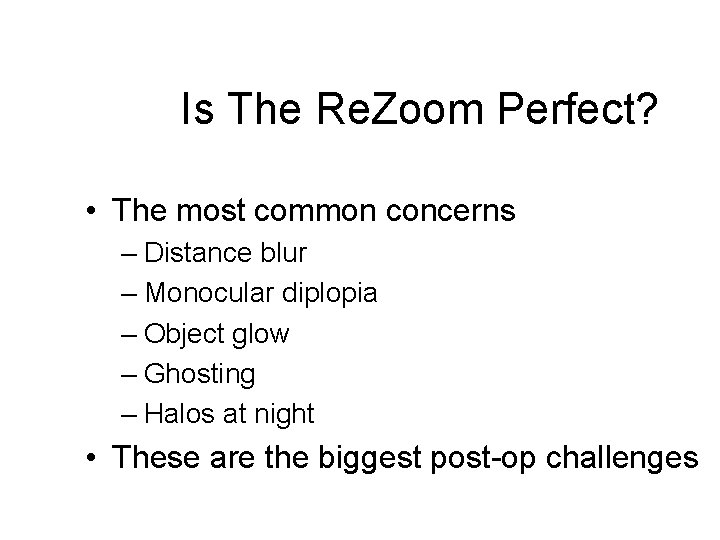 Is The ReZoom Perfect?

• The most common concerns
– Distance blur
– Monocular diplopia
– Object glow
– Ghosting
– Halos at night
• These are the biggest post-op challenges